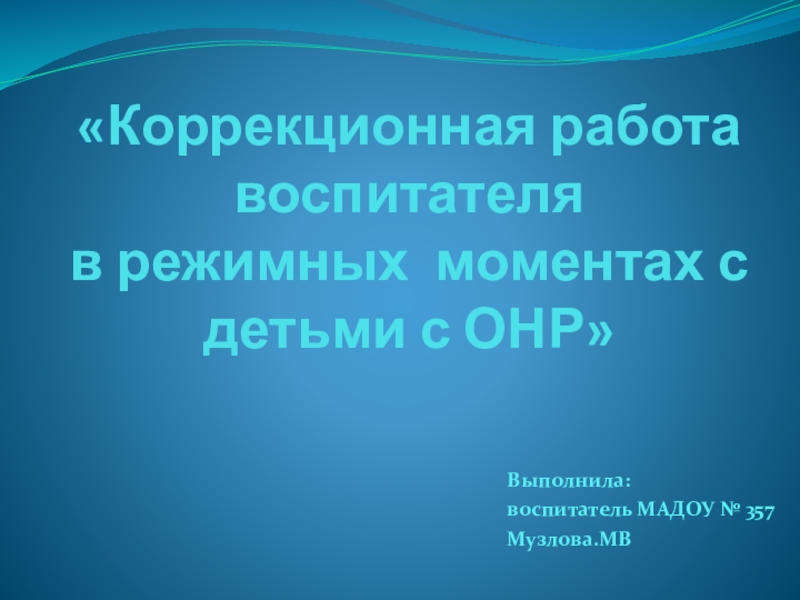 «Коррекционная работа воспитателя
в режимных  моментах с детьми с ОНР»

Выполнила:
воспитатель МАДОУ № 357
Музлова.МВ